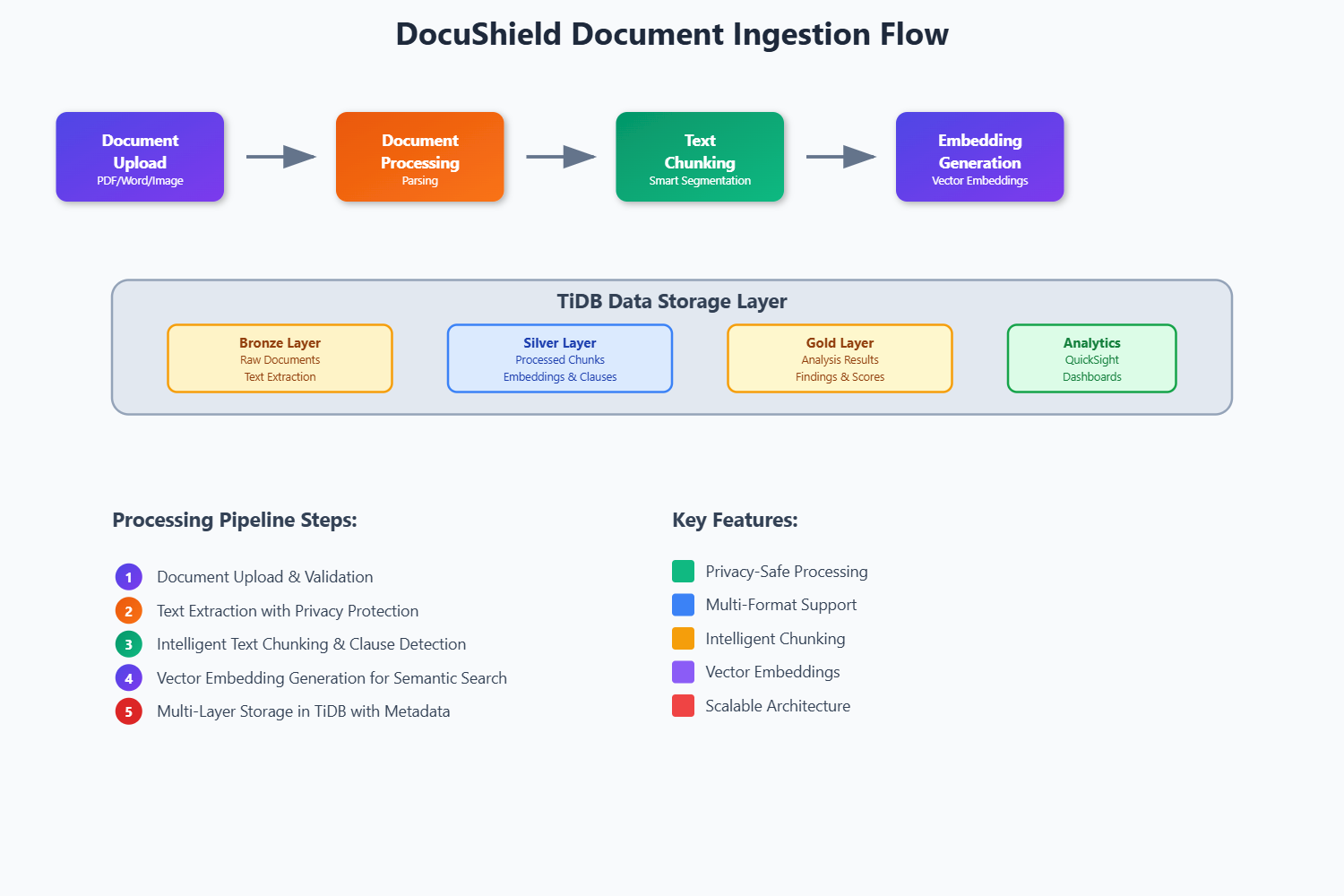 DocuShield Document Ingestion Flow

Document Upload
PDF/Word/Image

Document Processing
Parsing

Text Chunking
Smart Segmentation

Embedding Generation
Vector Embeddings

TiDB Data Storage Layer

Bronze Layer
Raw Documents
Text Extraction

Silver Layer
Processed Chunks
Embeddings & Clauses

Gold Layer
Analysis Results
Findings & Scores

Analytics
QuickSight
Dashboards

Processing Pipeline Steps:

1 Document Upload & Validation
2 Text Extraction with Privacy Protection
3 Intelligent Text Chunking & Clause Detection
4 Vector Embedding Generation for Semantic Search
5 Multi-Layer Storage in TiDB with Metadata

Key Features:

Privacy-Safe Processing
Multi-Format Support
Intelligent Chunking
Vector Embeddings
Scalable Architecture